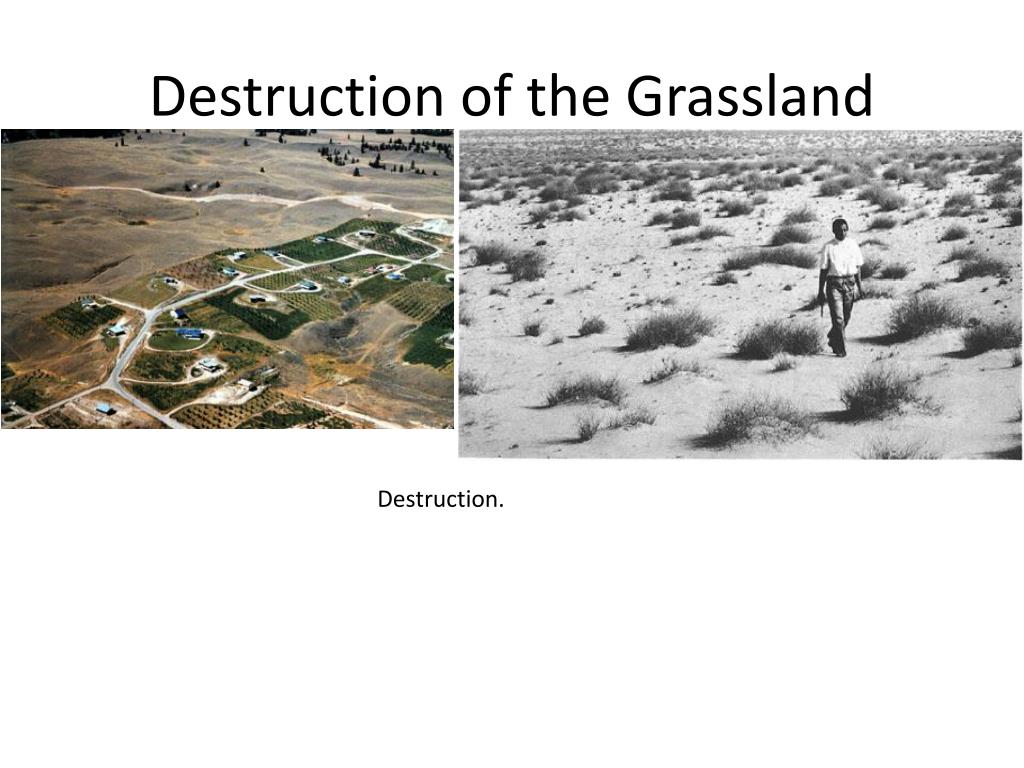 Destruction of the Grassland

Destruction.